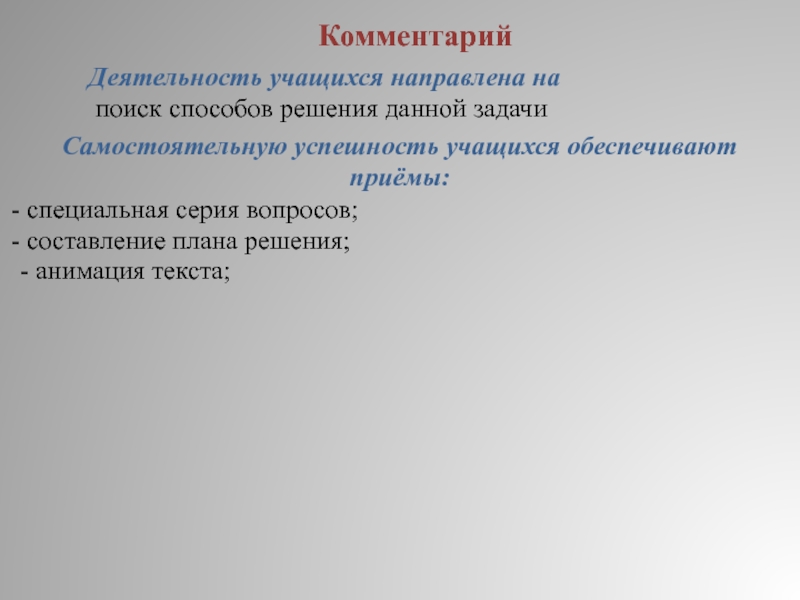 Комментарий

Деятельность учащихся направлена на поиск способов решения данной задачи

Самостоятельную успешность учащихся обеспечивают приёмы:

- специальная серия вопросов;
- составление плана решения;
- анимация текста;